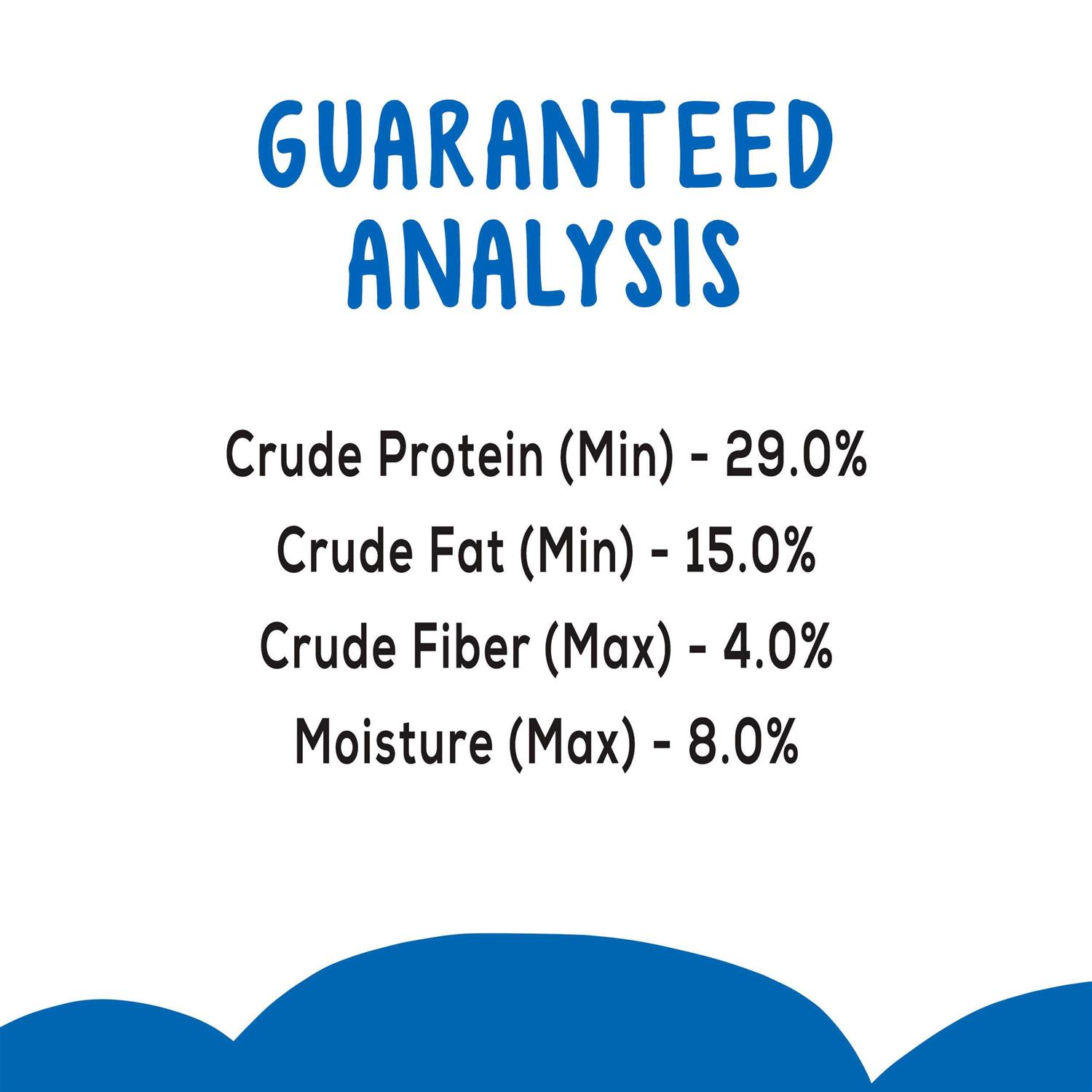 GUARANTEED ANALYSIS

Crude Protein (Min) - 29.0%
Crude Fat (Min) - 15.0%
Crude Fiber (Max) - 4.0%
Moisture (Max) - 8.0%